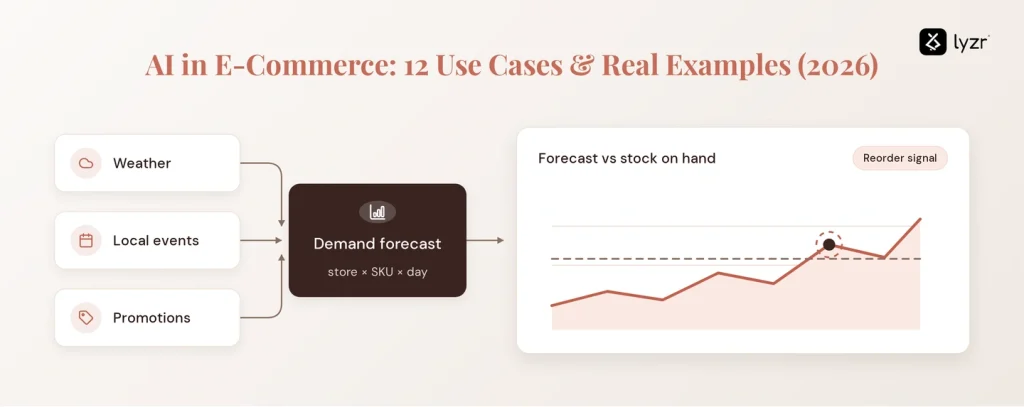 lyzr

AI in E-Commerce: 12 Use Cases & Real Examples (2026)

Weather

Local events

Promotions

Demand forecast

store × SKU × day

Forecast vs stock on hand

Reorder signal